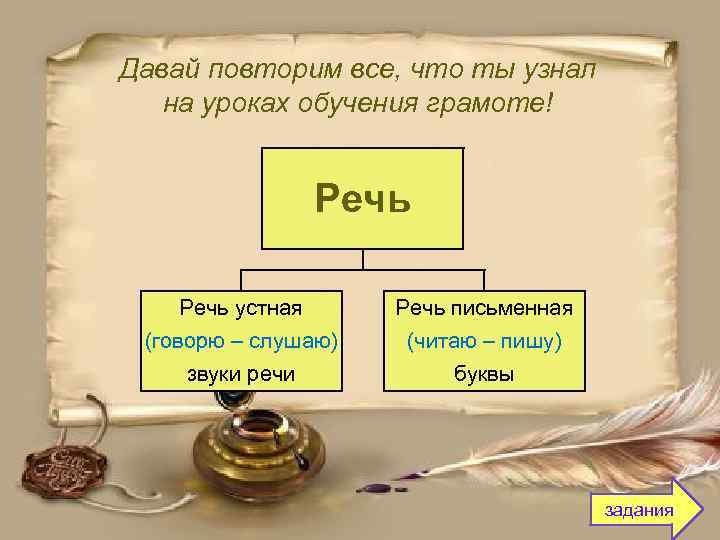 Давай повторим все, что ты узнал на уроках обучения грамоте!

Речь

Речь устная
(говорю – слушаю)
звуки речи

Речь письменная
(читаю – пишу)
буквы

задания